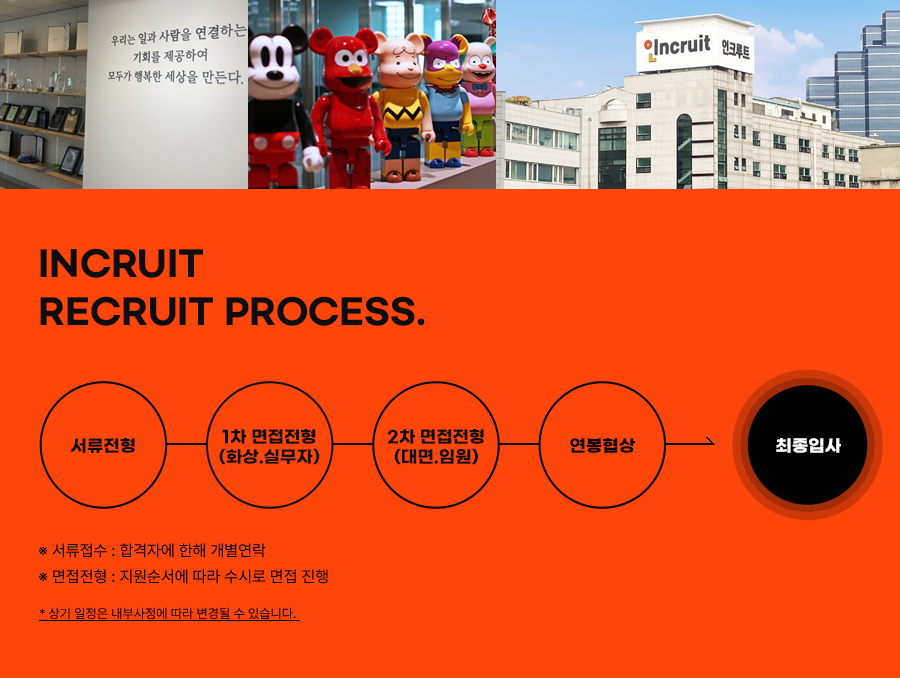 우리는 일과 사람을 연결하는
기회를 제공하여
모두가 행복한 세상을 만든다.

Incruit 인크루트

INCRUIT
RECRUIT PROCESS.

서류전형

1차 면접전형
(화상.실무자)

2차 면접전형
(대면.임원)

연봉협상

최종입사

※ 서류접수 : 합격자에 한해 개별연락
※ 면접전형 : 지원순서에 따라 수시로 면접 진행

* 상기 일정은 내부사정에 따라 변경될 수 있습니다.